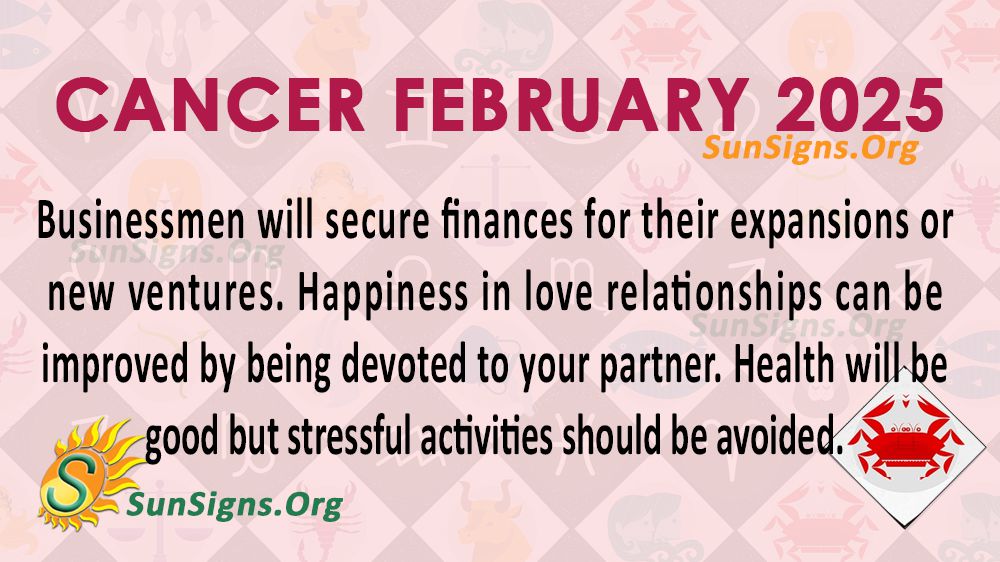 CANCER FEBRUARY 2025

SunSigns.Org

Businessmen will secure finances for their expansions or new ventures. Happiness in love relationships can be improved by being devoted to your partner. Health will be good but stressful activities should be avoided.

SunSigns.Org

SunSigns.Org

S

SunSigns.Org